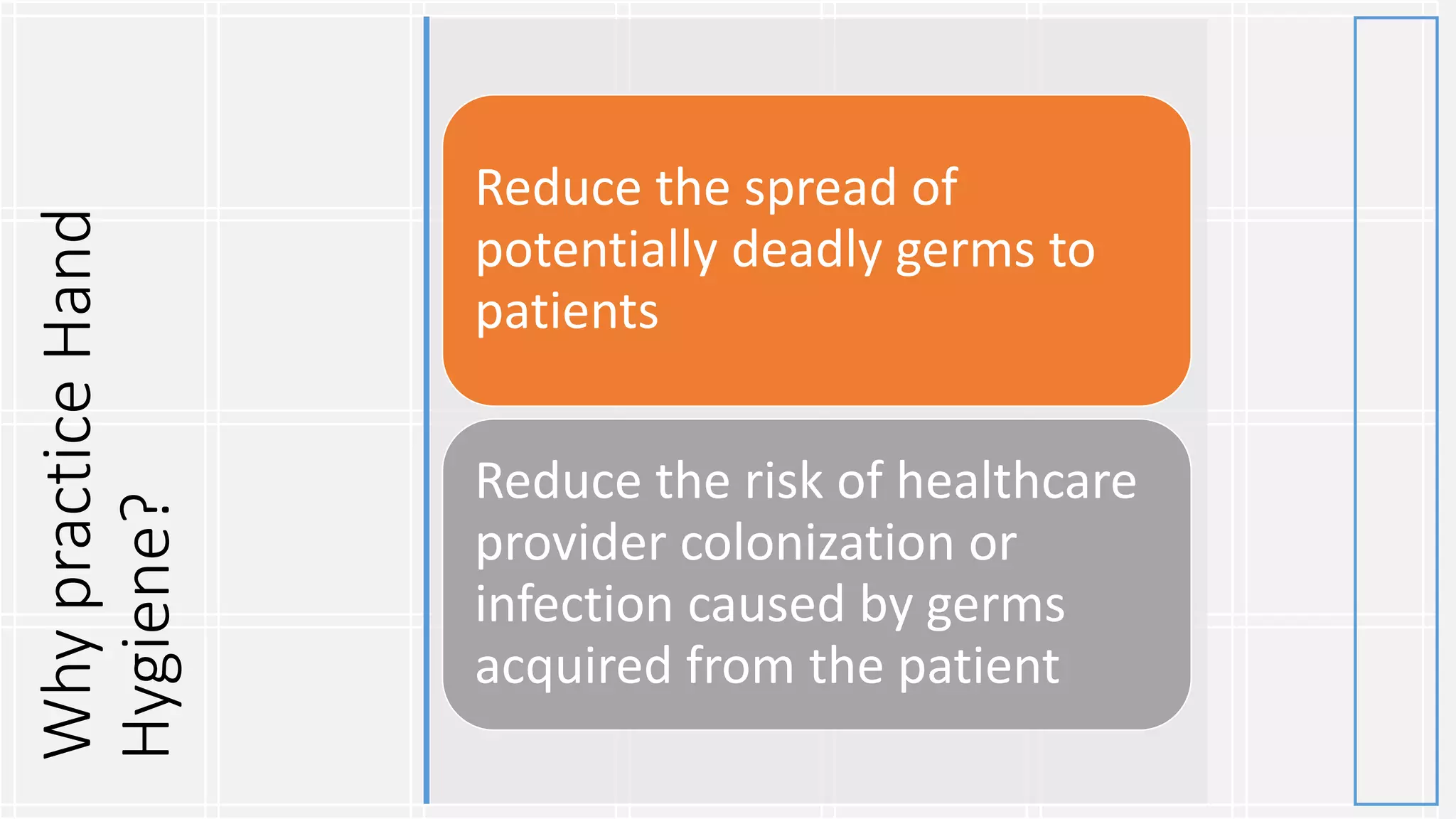 Why practice Hand Hygiene?

Reduce the spread of potentially deadly germs to patients

Reduce the risk of healthcare provider colonization or infection caused by germs acquired from the patient